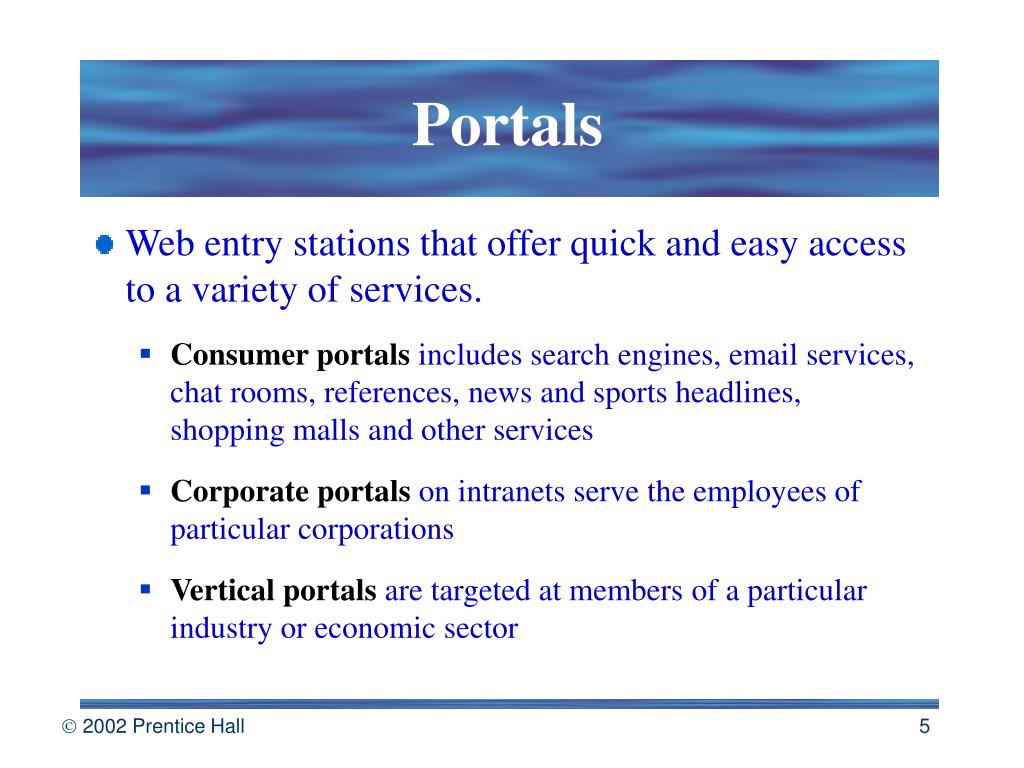 Portals

Web entry stations that offer quick and easy access to a variety of services.

Consumer portals includes search engines, email services, chat rooms, references, news and sports headlines, shopping malls and other services

Corporate portals on intranets serve the employees of particular corporations

Vertical portals are targeted at members of a particular industry or economic sector

© 2002 Prentice Hall

5